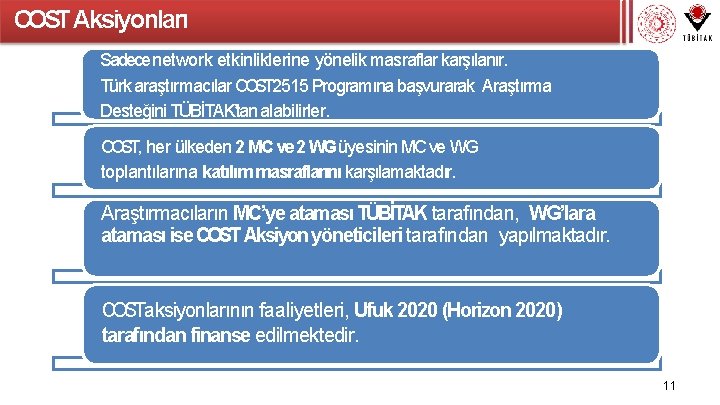 COST Aksiyonları

TÜBİTAK

Sadece network etkinliklerine yönelik masraflar karşılanır. Türk araştırmacılar COST2515 Programına başvurarak Araştırma Desteğini TÜBİTAK'tan alabilirler.

COST, her ülkeden 2 MC ve 2 WG üyesinin MC ve WG toplantılarına katılım masraflarını karşılamaktadır.

Araştırmacıların MC'ye ataması TÜBİTAK tarafından, WG'lara ataması ise COST Aksiyon yöneticileri tarafından yapılmaktadır.

COSTaksiyonlarının faaliyetleri, Ufuk 2020 (Horizon 2020) tarafından finanse edilmektedir.

11